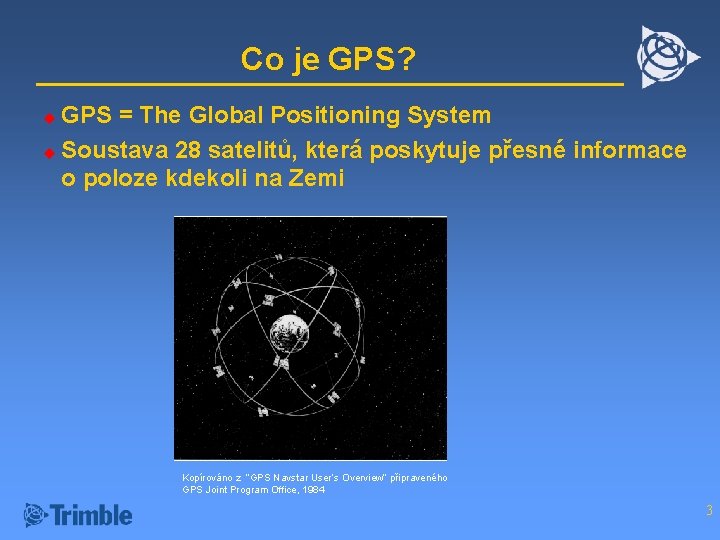 Co je GPS?

GPS = The Global Positioning System

Soustava 28 satelitů, která poskytuje přesné informace o poloze kdekoli na Zemi

Kopírováno z "GPS Navstar User's Overview" připraveného GPS Joint Program Office, 1984

Trimble

3